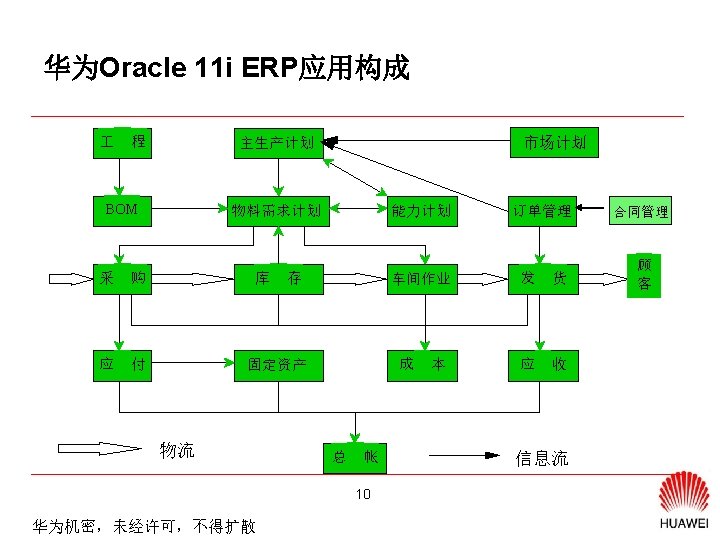 华为Oracle 11i ERP应用构成

工 程

主生产计划

市场计划

BOM

物料需求计划

能力计划

订单管理

合同管理

采 购

库 存

车间作业

发 货

顾客

应 付

固定资产

成 本

应 收

物流

总 帐

信息流

10

华为机密，未经许可，不得扩散

HUAWEI